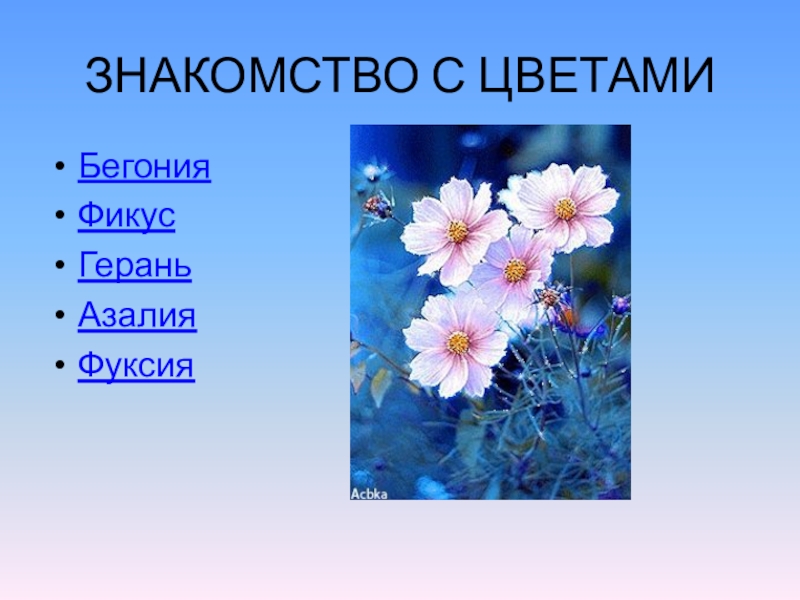 ЗНАКОМСТВО С ЦВЕТАМИ

• Бегония
• Фикус
• Герань
• Азалия
• Фуксия

Acbka